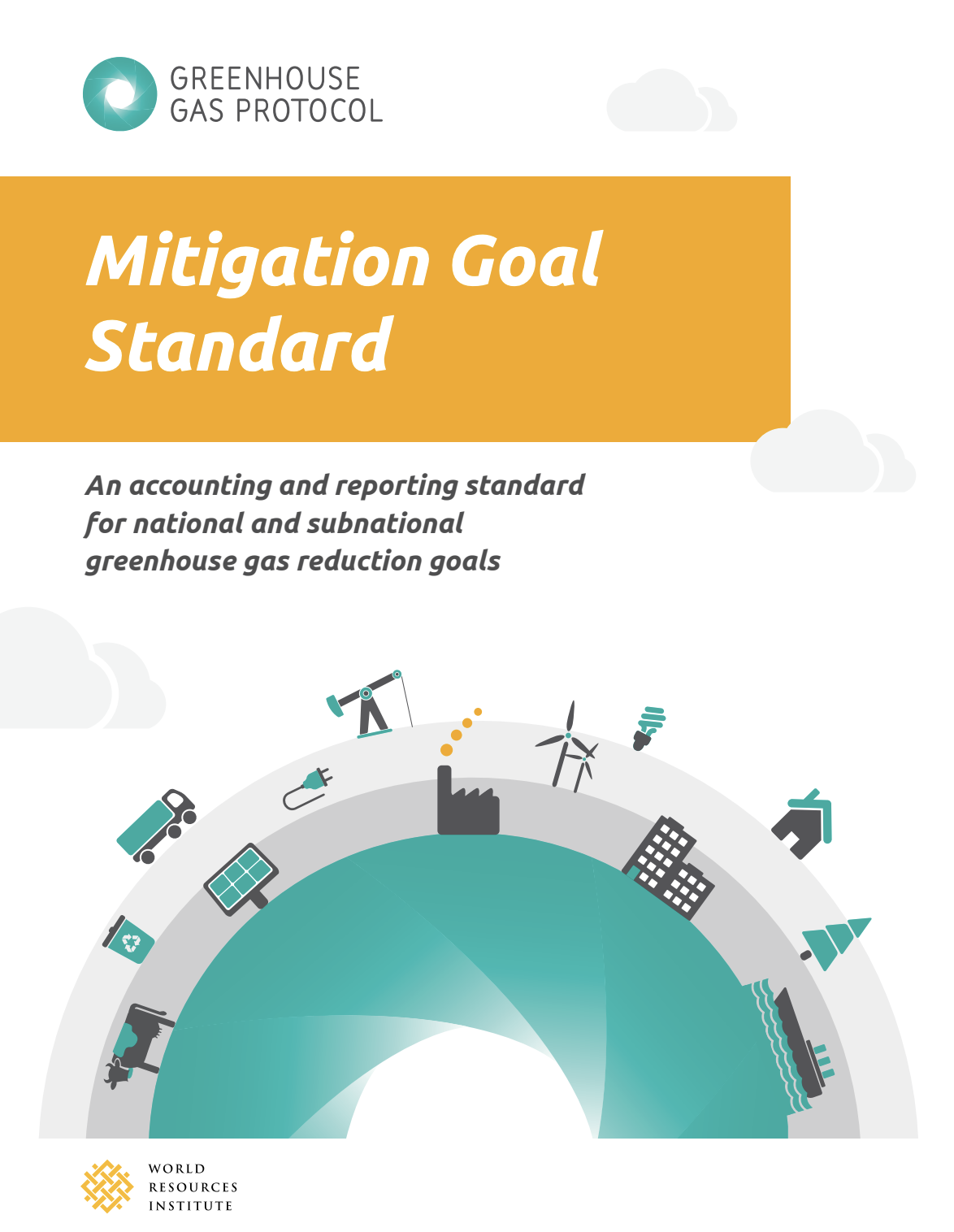 GREENHOUSE GAS PROTOCOL

Mitigation Goal Standard

An accounting and reporting standard for national and subnational greenhouse gas reduction goals

WORLD RESOURCES INSTITUTE